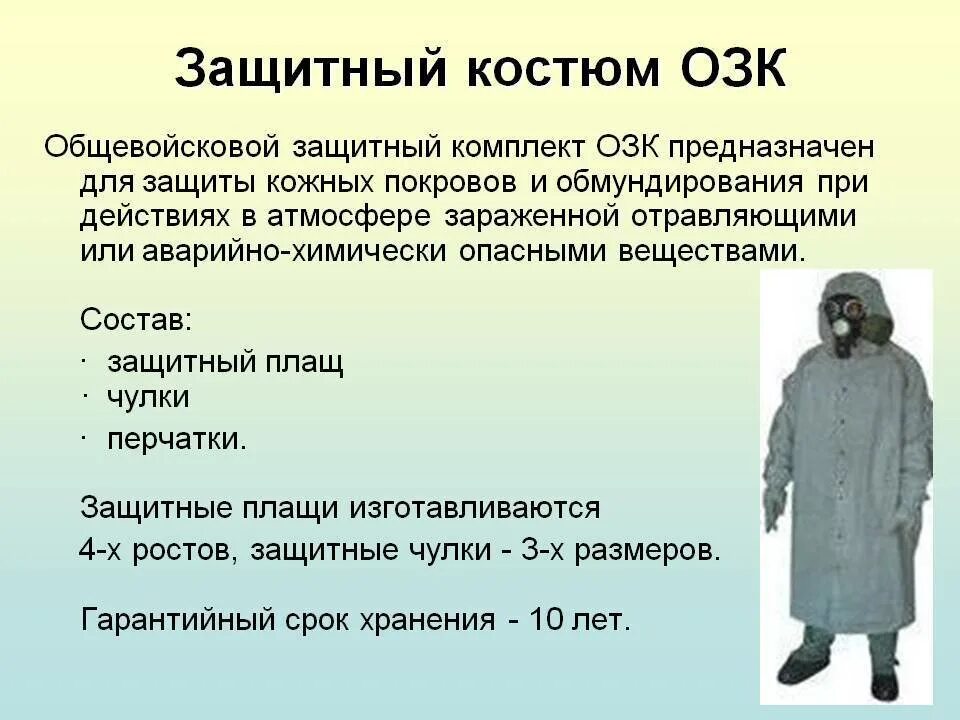 Защитный костюм ОЗК

Общевойсковой защитный комплект ОЗК предназначен для защиты кожных покровов и обмундирования при действиях в атмосфере зараженной отравляющими или аварийно-химически опасными веществами.

Состав:
· защитный плащ
· чулки
· перчатки.

Защитные плащи изготавливаются 4-х ростов, защитные чулки - 3-х размеров.

Гарантийный срок хранения - 10 лет.